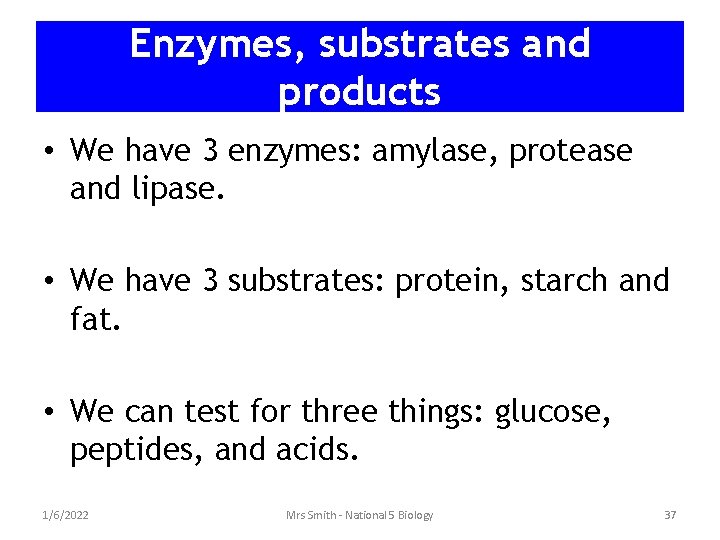 Enzymes, substrates and products

• We have 3 enzymes: amylase, protease and lipase.

• We have 3 substrates: protein, starch and fat.

• We can test for three things: glucose, peptides, and acids.

1/6/2022

Mrs Smith - National 5 Biology

37